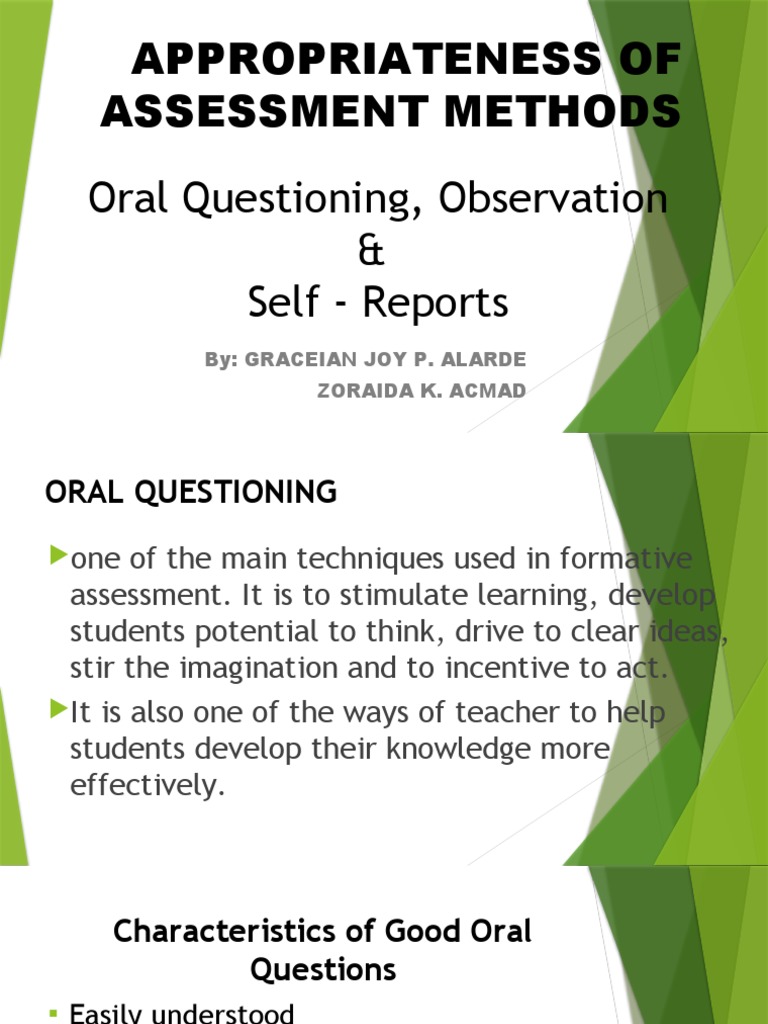 APPROPRIATENESS OF ASSESSMENT METHODS

Oral Questioning, Observation & Self - Reports

By: GRACEIAN JOY P. ALARDE
ZORAIDA K. ACMAD

ORAL QUESTIONING

one of the main techniques used in formative assessment. It is to stimulate learning, develop students potential to think, drive to clear ideas, stir the imagination and to incentive to act.

It is also one of the ways of teacher to help students develop their knowledge more effectively.

Characteristics of Good Oral Questions

Easily understood